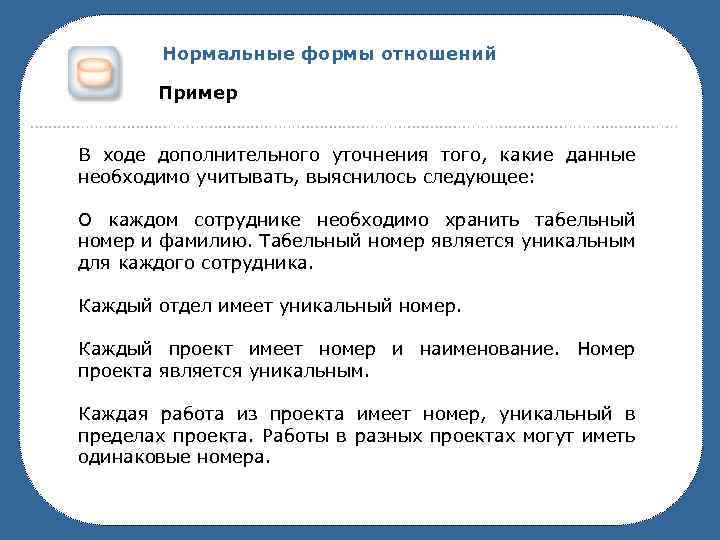 Нормальные формы отношений

Пример

В ходе дополнительного уточнения того, какие данные необходимо учитывать, выяснилось следующее:

О каждом сотруднике необходимо хранить табельный номер и фамилию. Табельный номер является уникальным для каждого сотрудника.

Каждый отдел имеет уникальный номер.

Каждый проект имеет номер и наименование. Номер проекта является уникальным.

Каждая работа из проекта имеет номер, уникальный в пределах проекта. Работы в разных проектах могут иметь одинаковые номера.